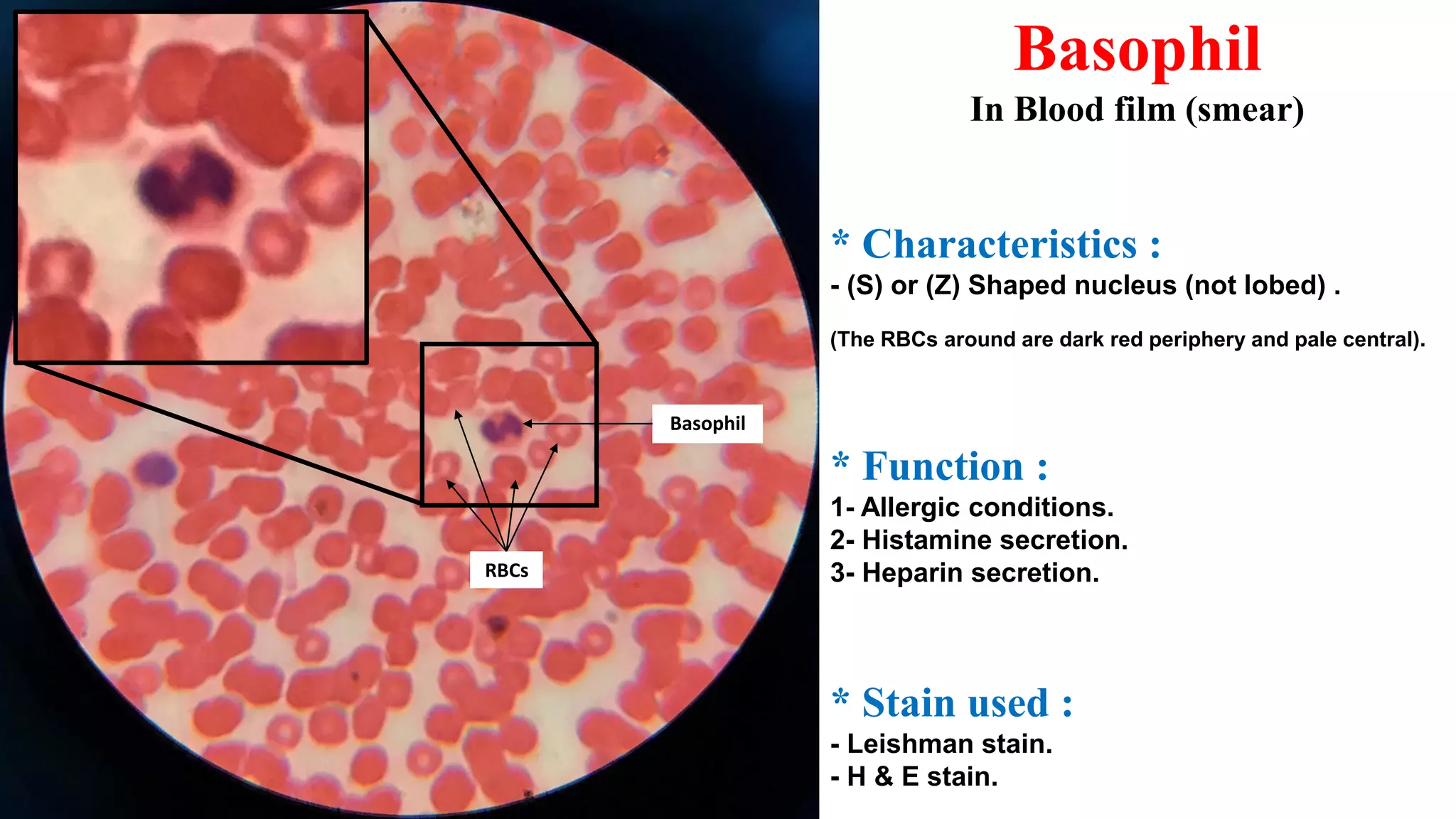 Basophil

RBCs

Basophil

In Blood film (smear)

* Characteristics :

- (S) or (Z) Shaped nucleus (not lobed) .

(The RBCs around are dark red periphery and pale central).

* Function :

1- Allergic conditions.
2- Histamine secretion.
3- Heparin secretion.

* Stain used :

- Leishman stain.
- H & E stain.